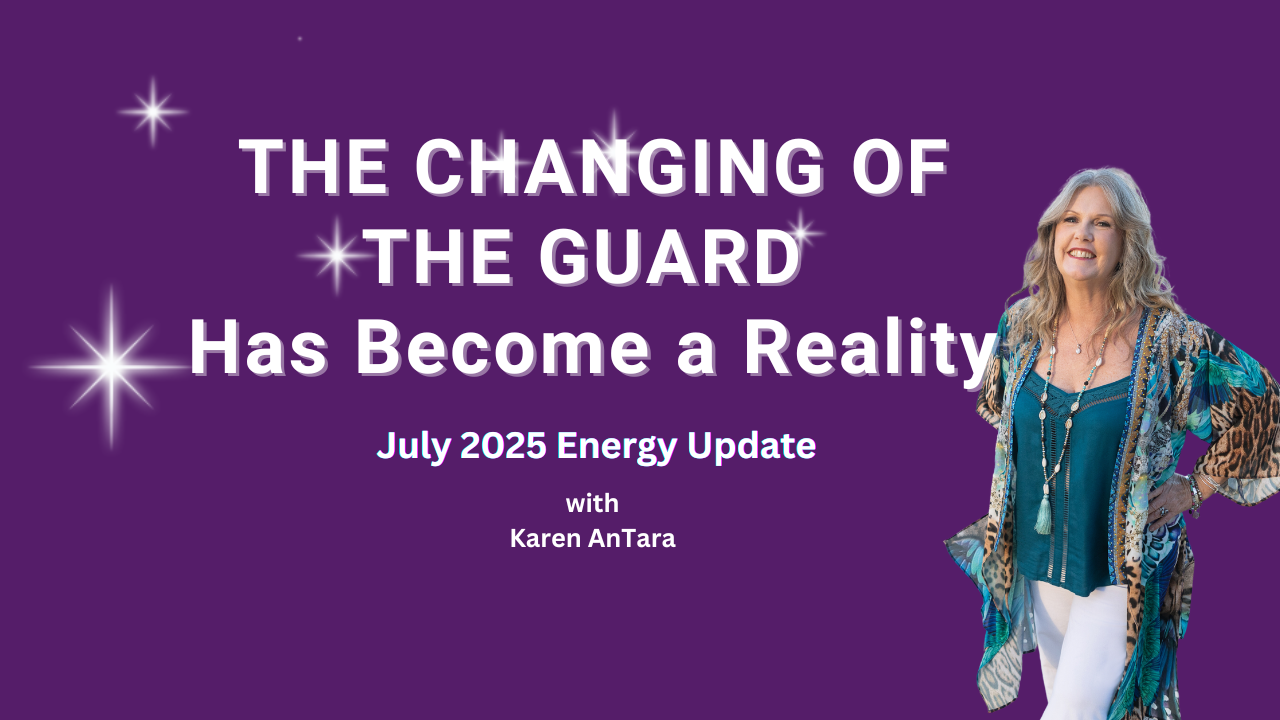 THE CHANGING OF THE GUARD Has Become a Reality

July 2025 Energy Update

with
Karen AnTara